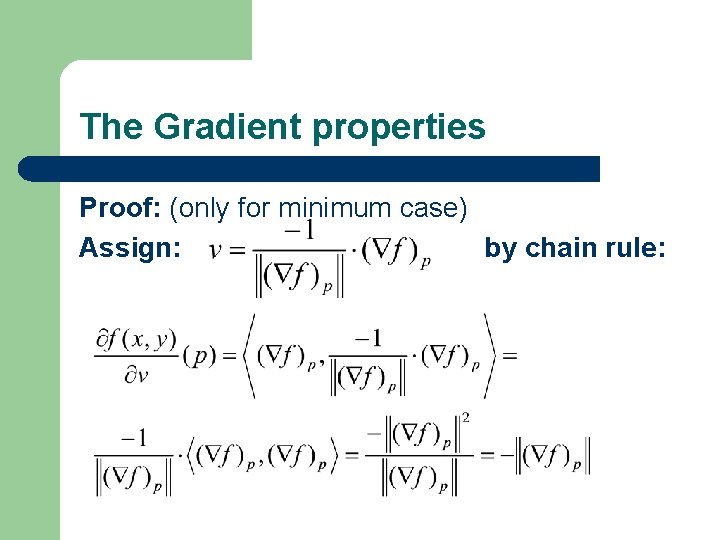 The Gradient properties

Proof: (only for minimum case)

Assign: $v = \frac{-1}{\left\|(\nabla f)_p\right\|} \cdot (\nabla f)_p$ by chain rule:

$\frac{\partial f(x,y)}{\partial v}(p) = \left\langle (\nabla f)_p, \frac{-1}{\left\|(\nabla f)_p\right\|} \cdot (\nabla f)_p \right\rangle =$

$\frac{-1}{\left\|(\nabla f)_p\right\|} \cdot \left\langle (\nabla f)_p, (\nabla f)_p \right\rangle = \frac{-\left\|(\nabla f)_p\right\|^2}{\left\|(\nabla f)_p\right\|} = -\left\|(\nabla f)_p\right\|$